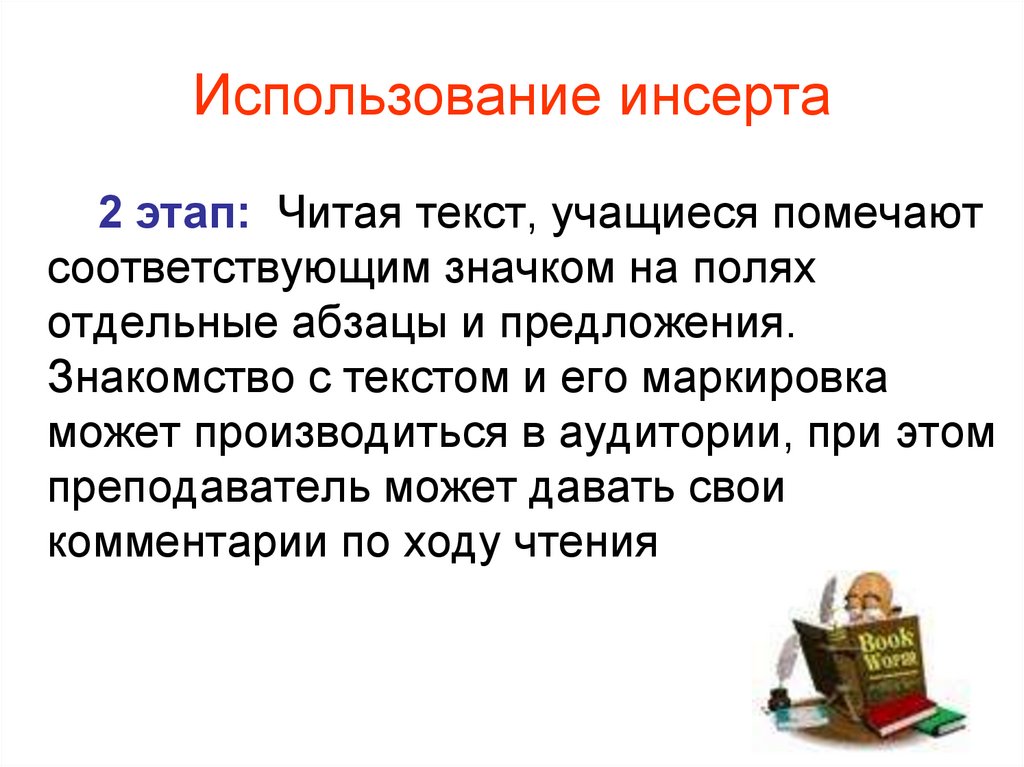 Использование инсерта

2 этап: Читая текст, учащиеся помечают соответствующим значком на полях отдельные абзацы и предложения. Знакомство с текстом и его маркировка может производиться в аудитории, при этом преподаватель может давать свои комментарии по ходу чтения

Book Worm